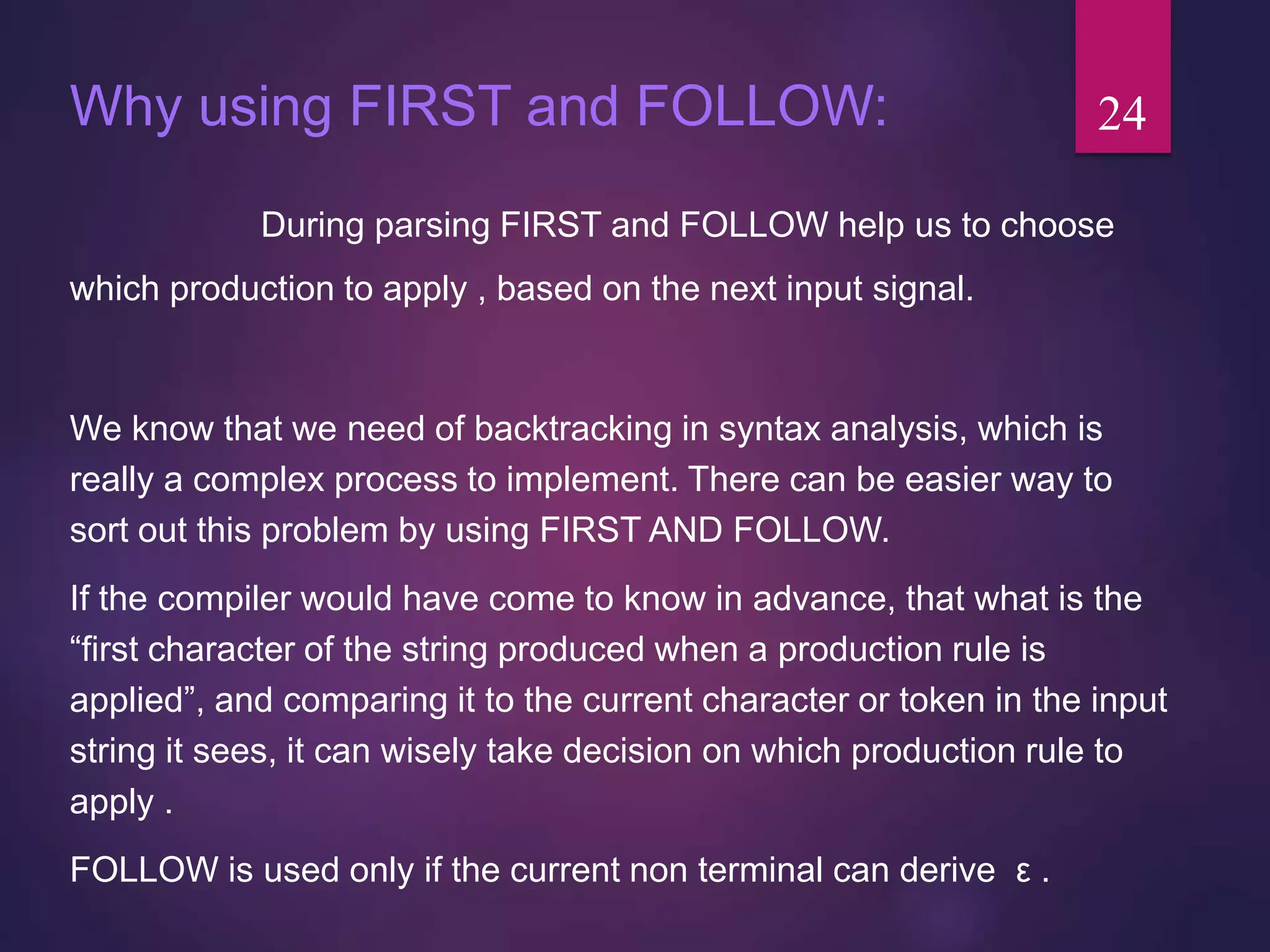 Why using FIRST and FOLLOW:

24

During parsing FIRST and FOLLOW help us to choose which production to apply , based on the next input signal.

We know that we need of backtracking in syntax analysis, which is really a complex process to implement. There can be easier way to sort out this problem by using FIRST AND FOLLOW.

If the compiler would have come to know in advance, that what is the “first character of the string produced when a production rule is applied”, and comparing it to the current character or token in the input string it sees, it can wisely take decision on which production rule to apply .

FOLLOW is used only if the current non terminal can derive ε .